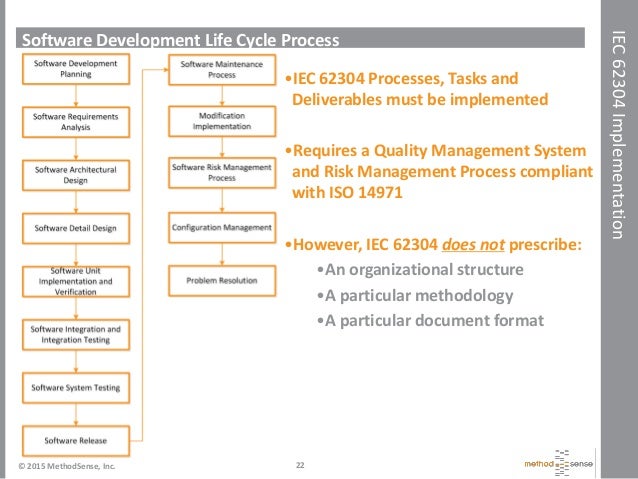 Software Development Life Cycle Process

Software Development Planning

Software Requirements Analysis

Software Architectural Design

Software Detail Design

Software Unit Implementation and Verification

Software Integration and Integration Testing

Software System Testing

Software Release

Software Maintenance Process

Modification Implementation

Software Risk Management Process

Configuration Management

Problem Resolution

•IEC 62304 Processes, Tasks and Deliverables must be implemented

•Requires a Quality Management System and Risk Management Process compliant with ISO 14971

•However, IEC 62304 does not prescribe:

•An organizational structure

•A particular methodology

•A particular document format

IEC 62304 Implementation

© 2015 MethodSense, Inc.

22

method sense